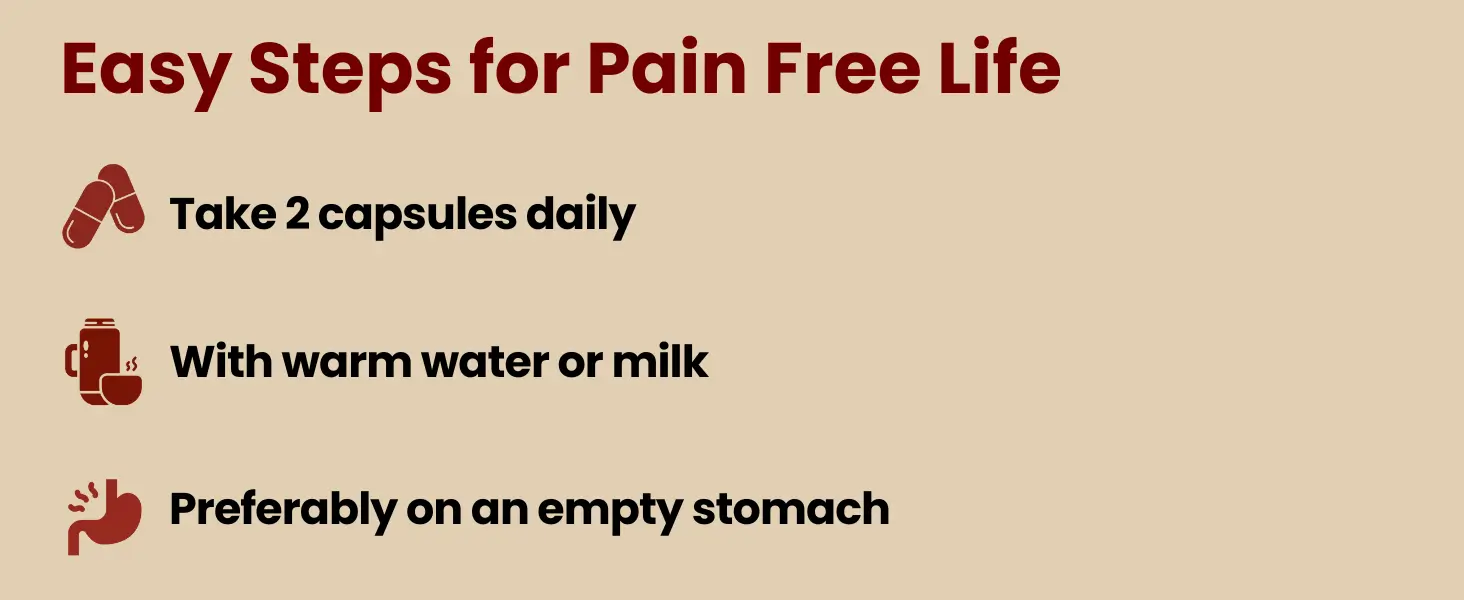 Easy Steps for Pain Free Life

Take 2 capsules daily

With warm water or milk

Preferably on an empty stomach